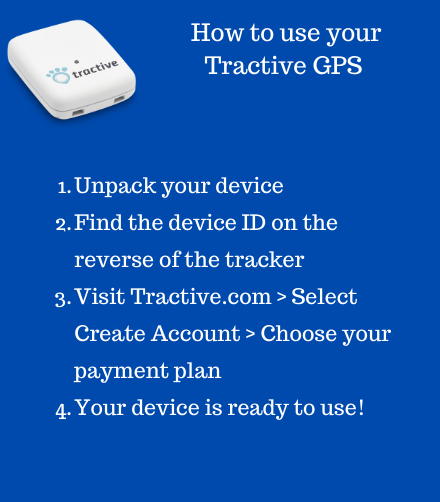 tractive

How to use your Tractive GPS

1. Unpack your device
2. Find the device ID on the reverse of the tracker
3. Visit Tractive.com > Select Create Account > Choose your payment plan
4. Your device is ready to use!